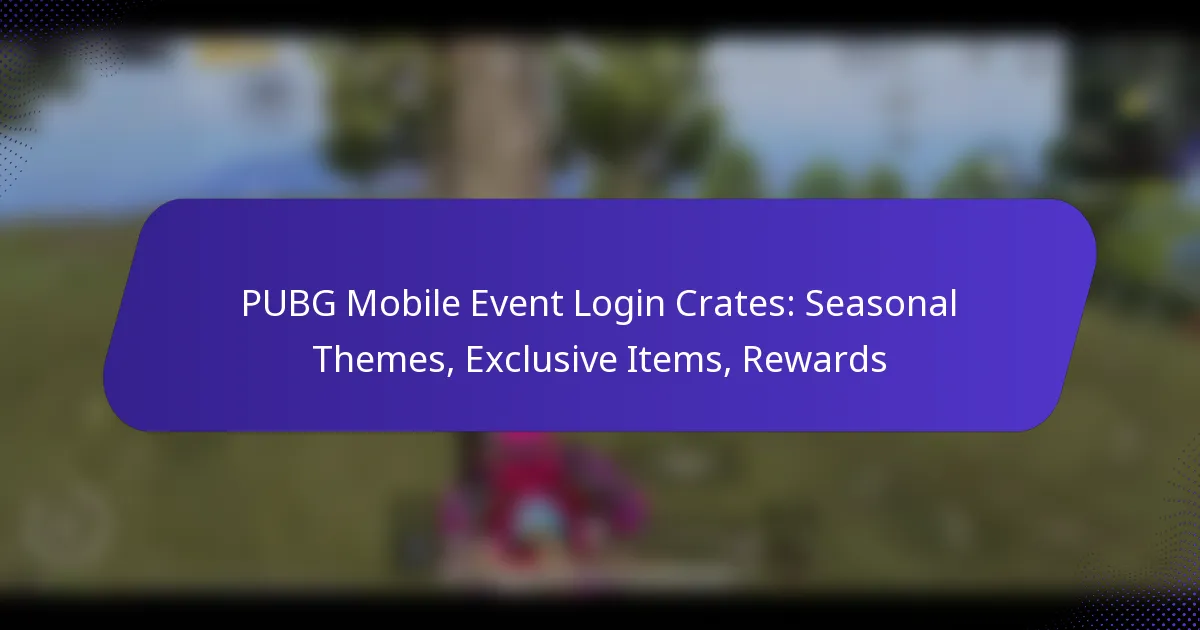 PUBG Mobile Event Login Crates: Seasonal Themes, Exclusive Items, Rewards